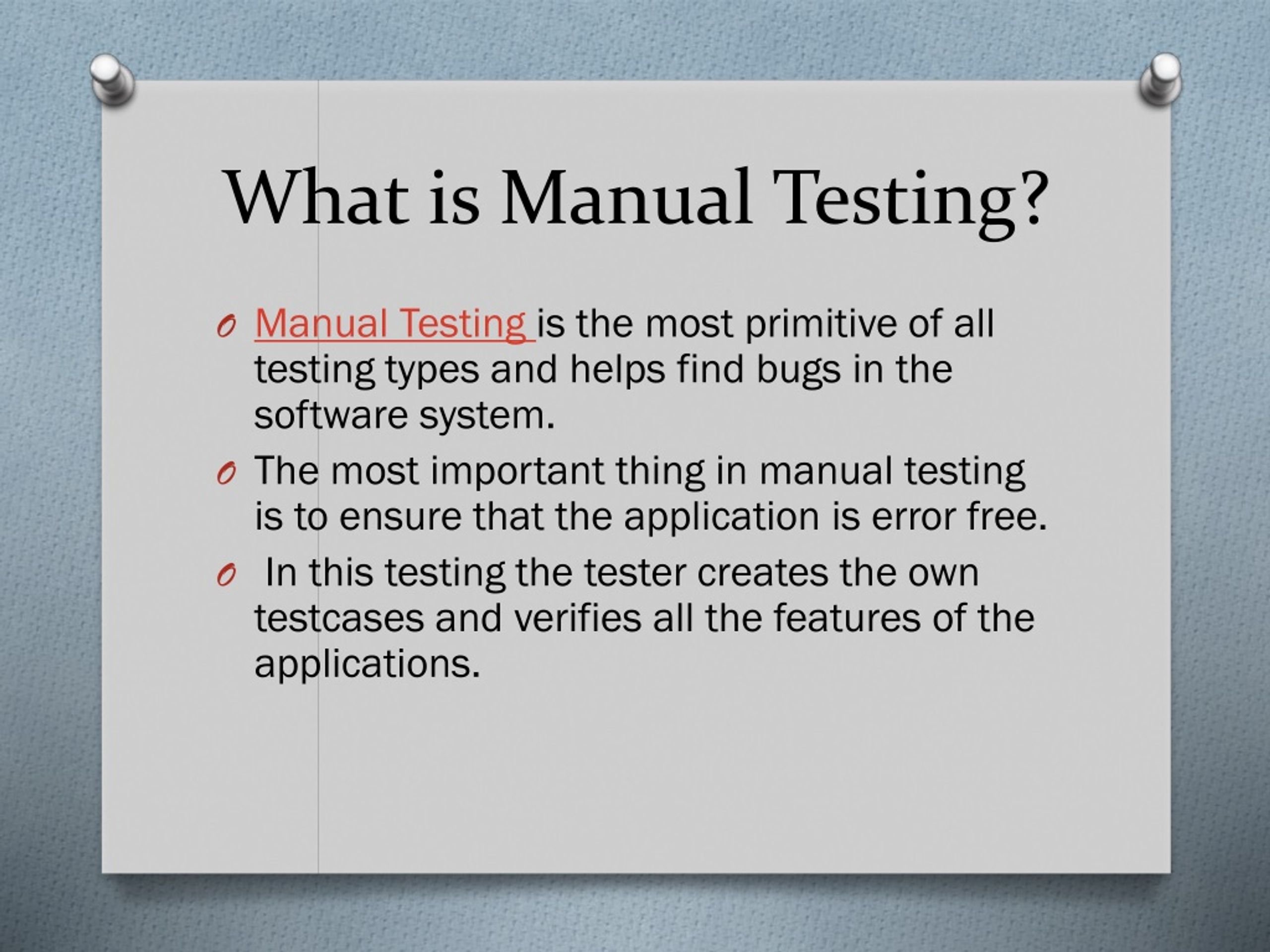 What is Manual Testing?

Manual Testing is the most primitive of all testing types and helps find bugs in the software system.

The most important thing in manual testing is to ensure that the application is error free.

In this testing the tester creates the own testcases and verifies all the features of the applications.